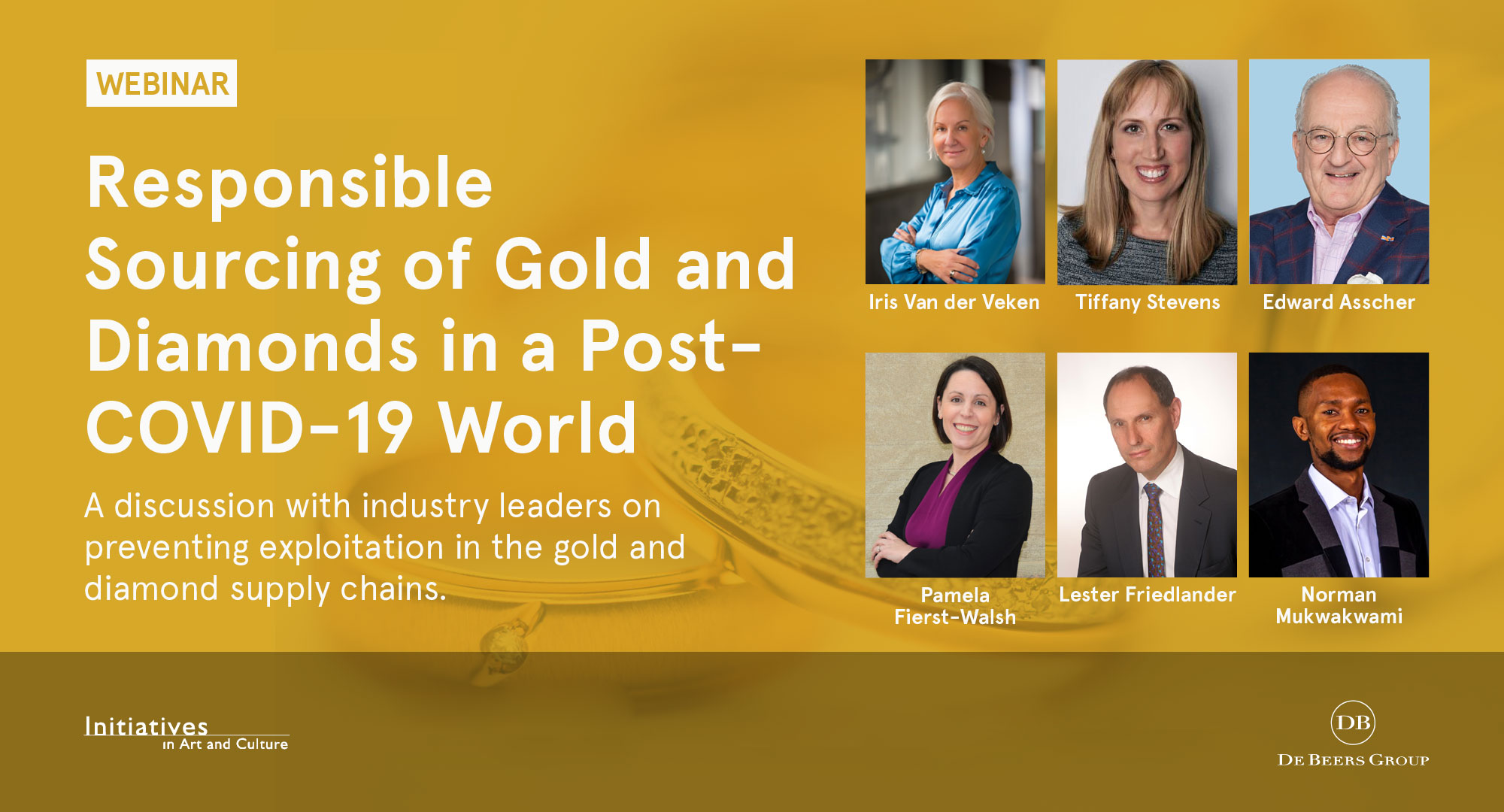 WEBINAR

Responsible Sourcing of Gold and Diamonds in a Post-COVID-19 World

A discussion with industry leaders on preventing exploitation in the gold and diamond supply chains.

Iris Van der Veken

Tiffany Stevens

Edward Asscher

Pamela Fierst-Walsh

Lester Friedlander

Norman Mukwakwami

Initiatives in Art and Culture

DB

DE BEERS GROUP